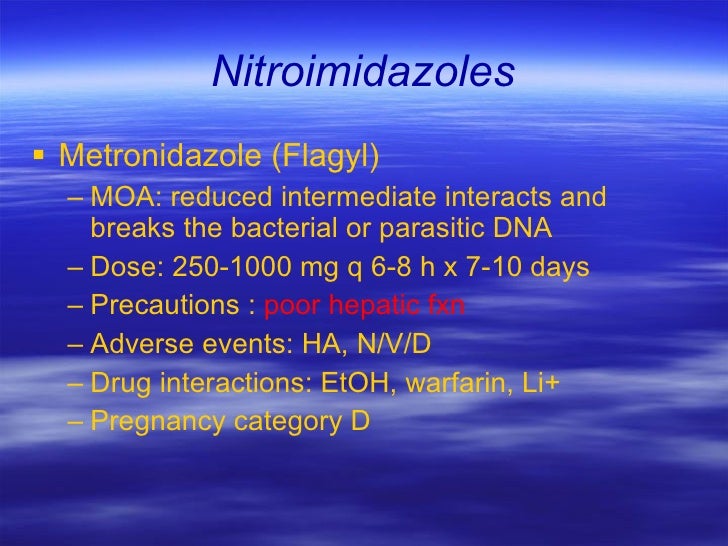 Nitroimidazoles

▪ Metronidazole (Flagyl)
– MOA: reduced intermediate interacts and breaks the bacterial or parasitic DNA
– Dose: 250-1000 mg q 6-8 h x 7-10 days
– Precautions : poor hepatic fxn
– Adverse events: HA, N/V/D
– Drug interactions: EtOH, warfarin, Li+
– Pregnancy category D